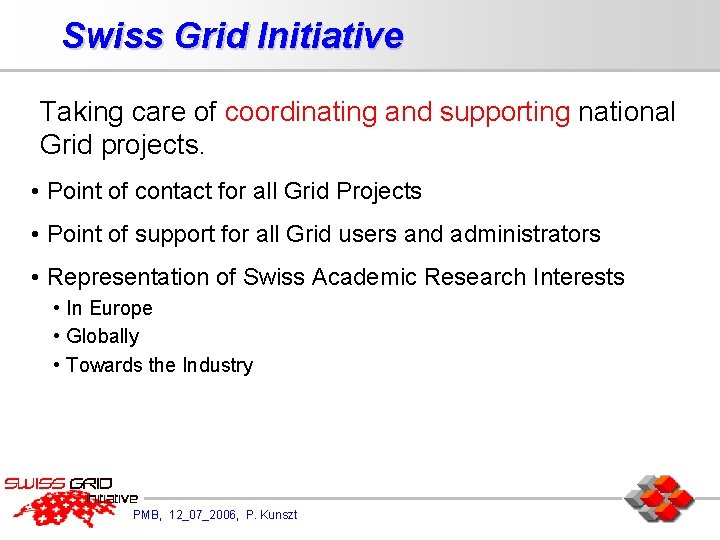 Swiss Grid Initiative

Taking care of coordinating and supporting national Grid projects.

• Point of contact for all Grid Projects

• Point of support for all Grid users and administrators

• Representation of Swiss Academic Research Interests
  • In Europe
  • Globally
  • Towards the Industry

SWISS GRID
initiative

PMB, 12_07_2006, P. Kunszt